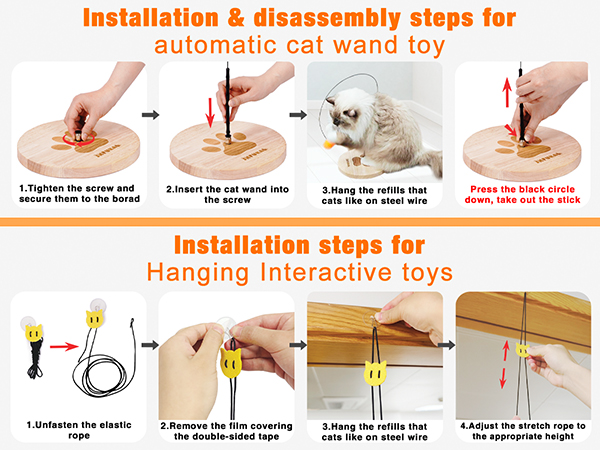 Installation & disassembly steps for
automatic cat wand toy

1.Tighten the screw and secure them to the borad

2.Insert the cat wand into the screw

3.Hang the refills that cats like on steel wire

Press the black circle down, take out the stick

Installation steps for
Hanging Interactive toys

1.Unfasten the elastic rope

2.Remove the film covering the double-sided tape

3.Hang the refills that cats like on steel wire

4.Adjust the stretch rope to the appropriate height